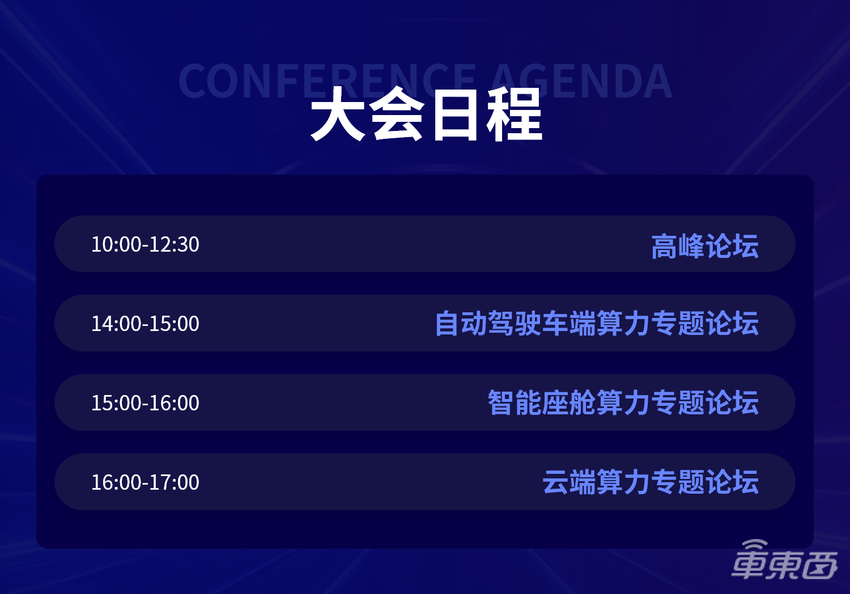 CONFERENCE AGENDA

大会日程

10:00-12:30 高峰论坛

14:00-15:00 自动驾驶车端算力专题论坛

15:00-16:00 智能座舱算力专题论坛

16:00-17:00 云端算力专题论坛

車東西